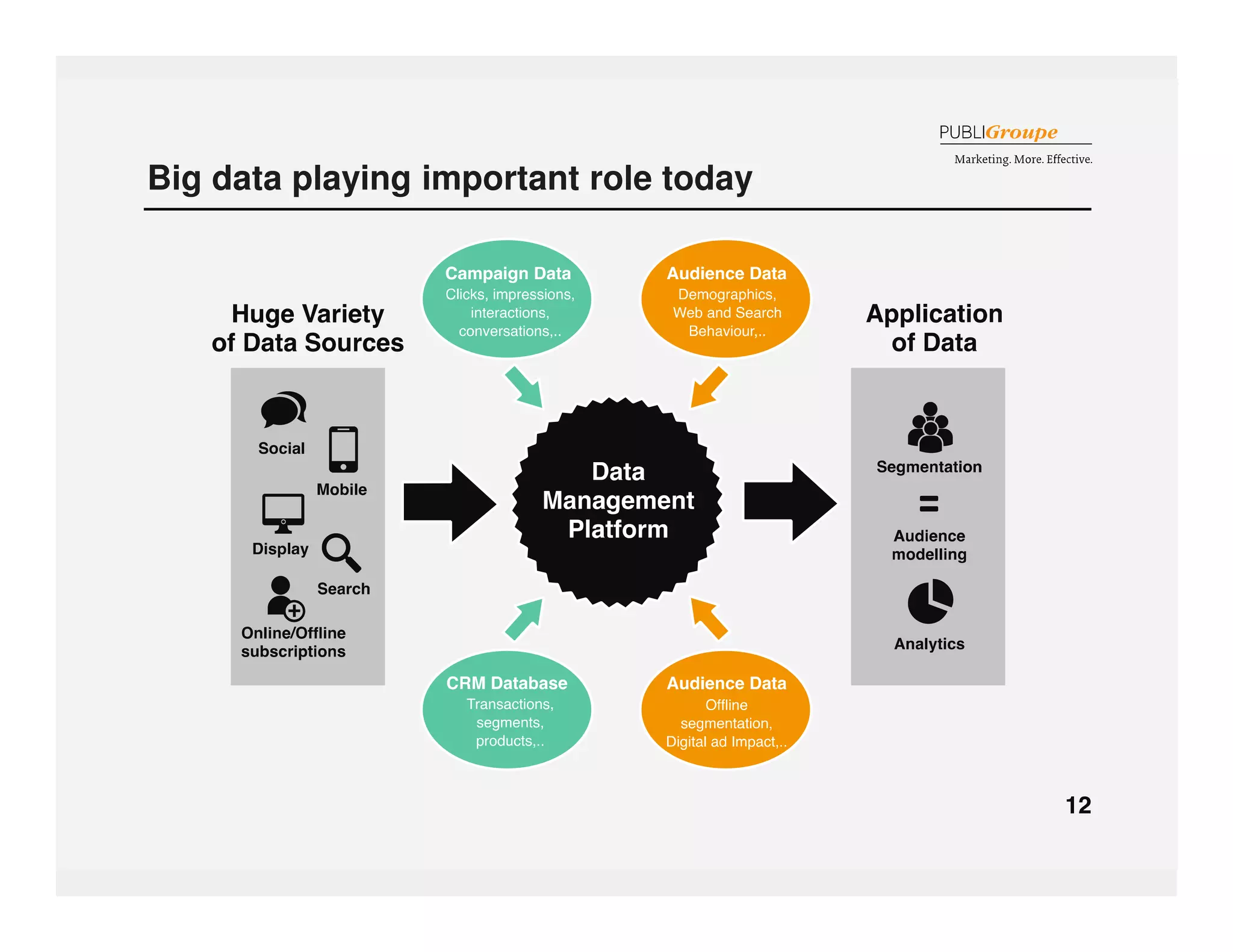 PUBLIGroupe
Marketing. More. Effective.

Big data playing important role today

Huge Variety of Data Sources

Social
Mobile
Display
Search
Online/Offline subscriptions

Campaign Data
Clicks, impressions, interactions, conversations,..

Audience Data
Demographics, Web and Search Behaviour,..

Data Management Platform

CRM Database
Transactions, segments, products,..

Audience Data
Offline segmentation, Digital ad Impact,..

Application of Data

Segmentation
=
Audience modelling
Analytics

12